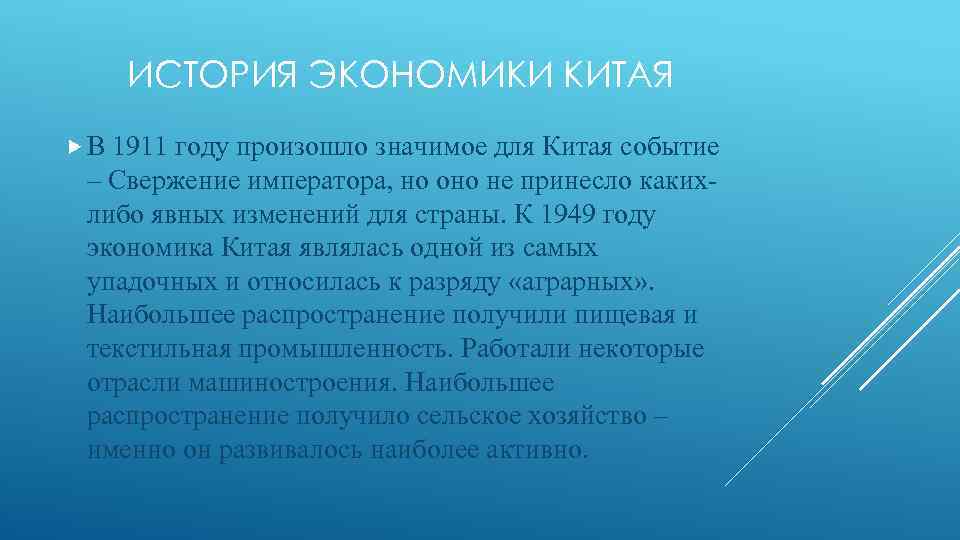 ИСТОРИЯ ЭКОНОМИКИ КИТАЯ

В 1911 году произошло значимое для Китая событие – Свержение императора, но оно не принесло каких-либо явных изменений для страны. К 1949 году экономика Китая являлась одной из самых упадочных и относилась к разряду «аграрных». Наибольшее распространение получили пищевая и текстильная промышленность. Работали некоторые отрасли машиностроения. Наибольшее распространение получило сельское хозяйство – именно он развивалось наиболее активно.